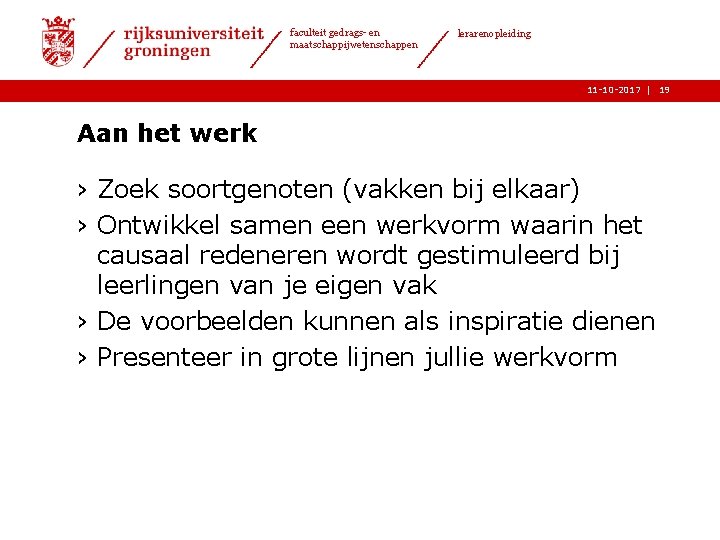 rijksuniversiteit groningen

faculteit gedrags- en maatschappijwetenschappen

lerarenopleiding

11-10-2017 | 19

Aan het werk

› Zoek soortgenoten (vakken bij elkaar)
› Ontwikkel samen een werkvorm waarin het causaal redeneren wordt gestimuleerd bij leerlingen van je eigen vak
› De voorbeelden kunnen als inspiratie dienen
› Presenteer in grote lijnen jullie werkvorm